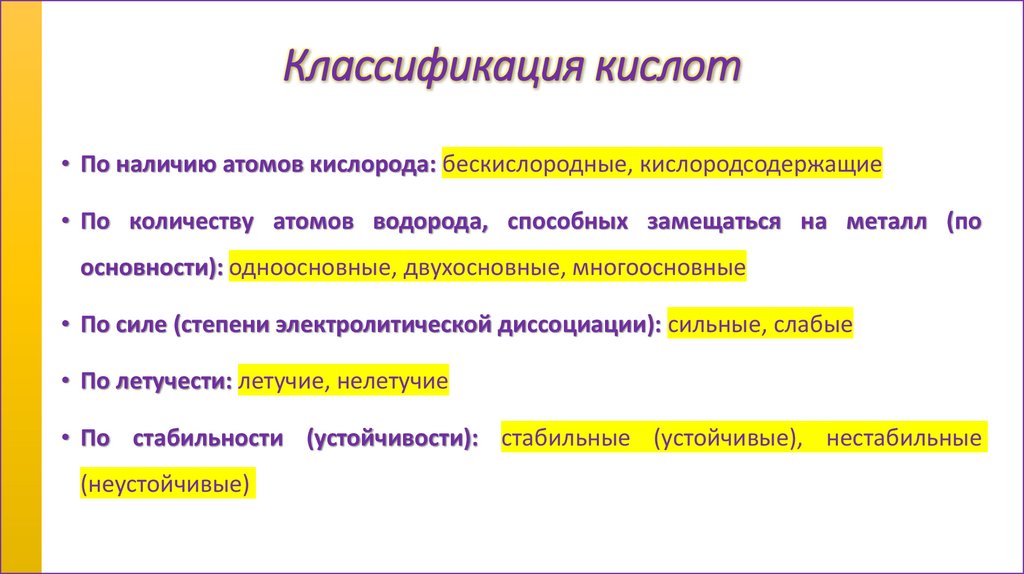 Классификация кислот

• По наличию атомов кислорода: бескислородные, кислородсодержащие

• По количеству атомов водорода, способных замещаться на металл (по основности): одноосновные, двухосновные, многоосновные

• По силе (степени электролитической диссоциации): сильные, слабые

• По летучести: летучие, нелетучие

• По стабильности (устойчивости): стабильные (устойчивые), нестабильные (неустойчивые)